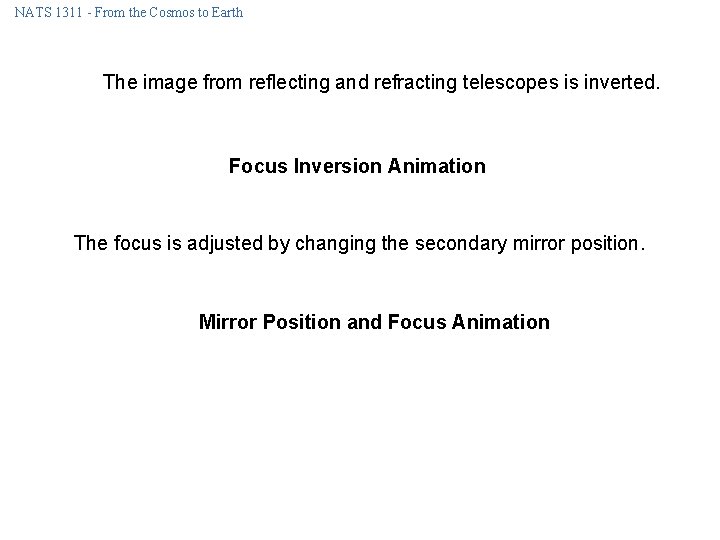 NATS 1311 - From the Cosmos to Earth

The image from reflecting and refracting telescopes is inverted.

Focus Inversion Animation

The focus is adjusted by changing the secondary mirror position.

Mirror Position and Focus Animation